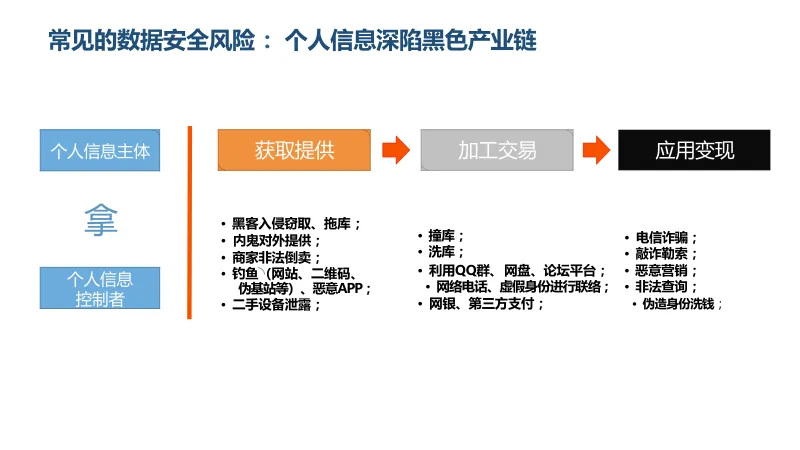 常见的数据安全风险： 个人信息深陷黑色产业链

个人信息主体

拿

个人信息控制者

获取提供

加工交易

应用变现

• 黑客入侵窃取、拖库；
• 内鬼对外提供；
• 商家非法倒卖；
• 钓鱼（网站、二维码、伪基站等）、恶意APP；
• 二手设备泄露；

• 撞库；
• 洗库；
• 利用QQ群、网盘、论坛平台；
• 网络电话、虚假身份进行联络；
• 网银、第三方支付；

• 电信诈骗；
• 敲诈勒索；
• 恶意营销；
• 非法查询；
• 伪造身份洗钱；